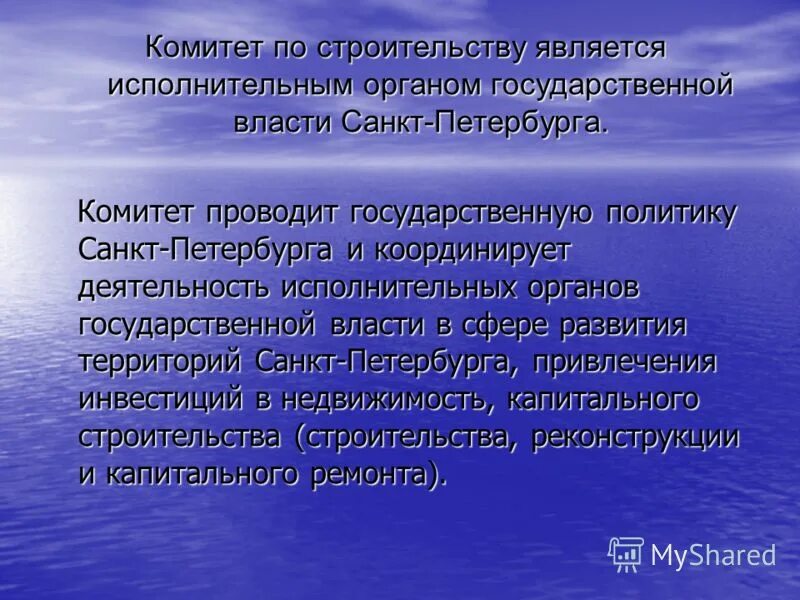 Комитет по строительству является исполнительным органом государственной власти Санкт-Петербурга.

Комитет проводит государственную политику Санкт-Петербурга и координирует деятельность исполнительных органов государственной власти в сфере развития территорий Санкт-Петербурга, привлечения инвестиций в недвижимость, капитального строительства (строительства, реконструкции и капитального ремонта).

MyShared